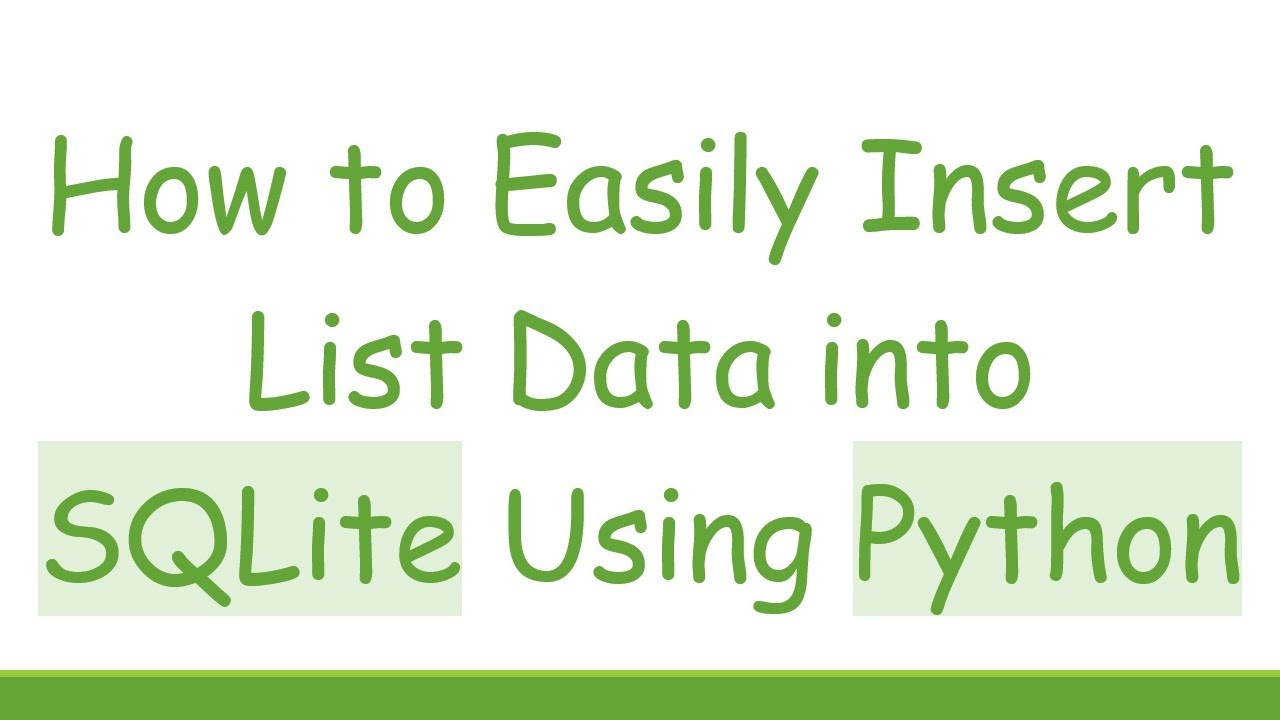 How to Easily Insert List Data into SQLite Using Python